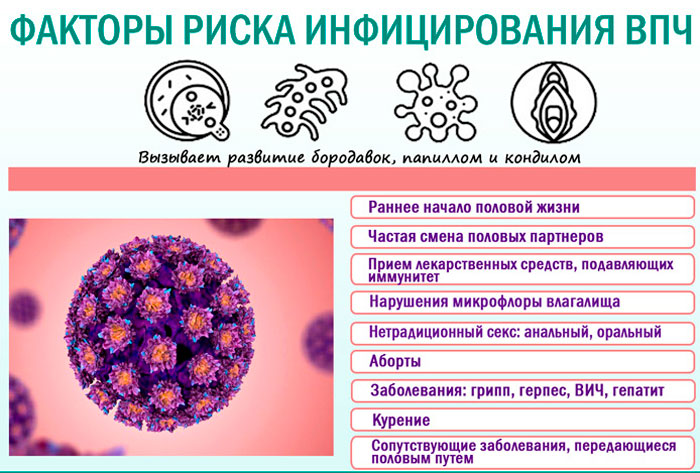 ФАКТОРЫ РИСКА ИНФИЦИРОВАНИЯ ВПЧ

Вызывает развитие бородавок, папиллом и кондилом

Раннее начало половой жизни

Частая смена половых партнеров

Прием лекарственных средств, подавляющих иммунитет

Нарушения микрофлоры влагалища

Нетрадиционный секс: анальный, оральный

Аборты

Заболевания: грипп, герпес, ВИЧ, гепатит

Курение

Сопутствующие заболевания, передающиеся половым путем